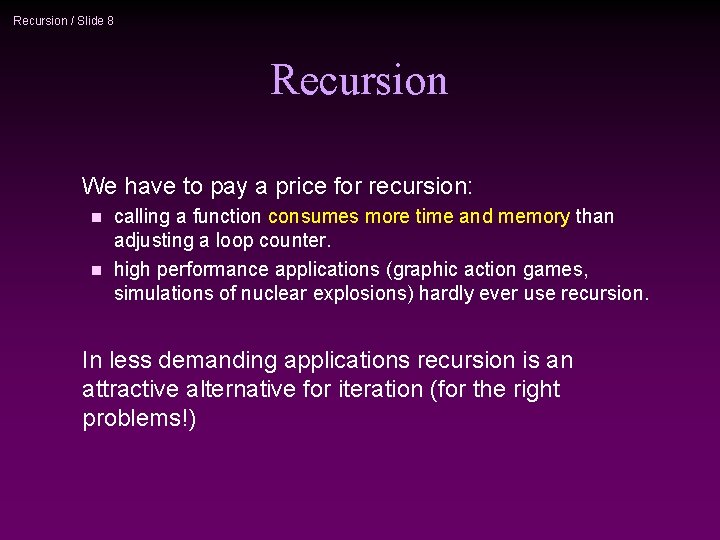 Recursion / Slide 8

Recursion

We have to pay a price for recursion:

- calling a function consumes more time and memory than adjusting a loop counter.
- high performance applications (graphic action games, simulations of nuclear explosions) hardly ever use recursion.

In less demanding applications recursion is an attractive alternative for iteration (for the right problems!)